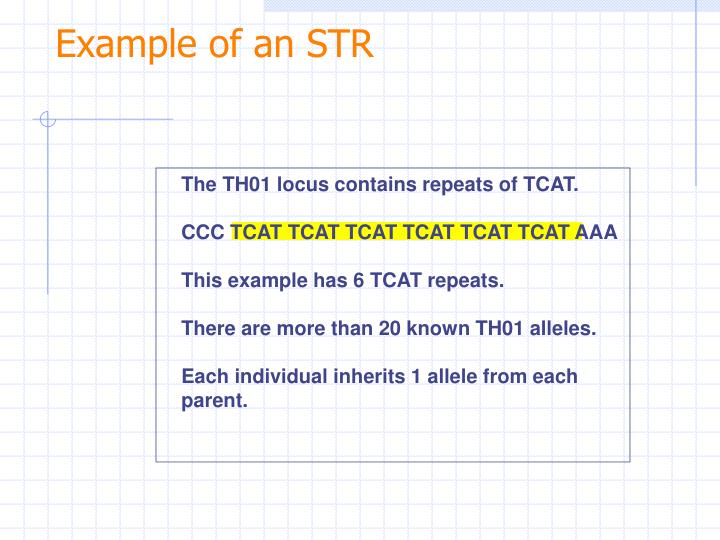 Example of an STR

The TH01 locus contains repeats of TCAT.

CCC TCAT TCAT TCAT TCAT TCAT TCAT AAA

This example has 6 TCAT repeats.

There are more than 20 known TH01 alleles.

Each individual inherits 1 allele from each parent.